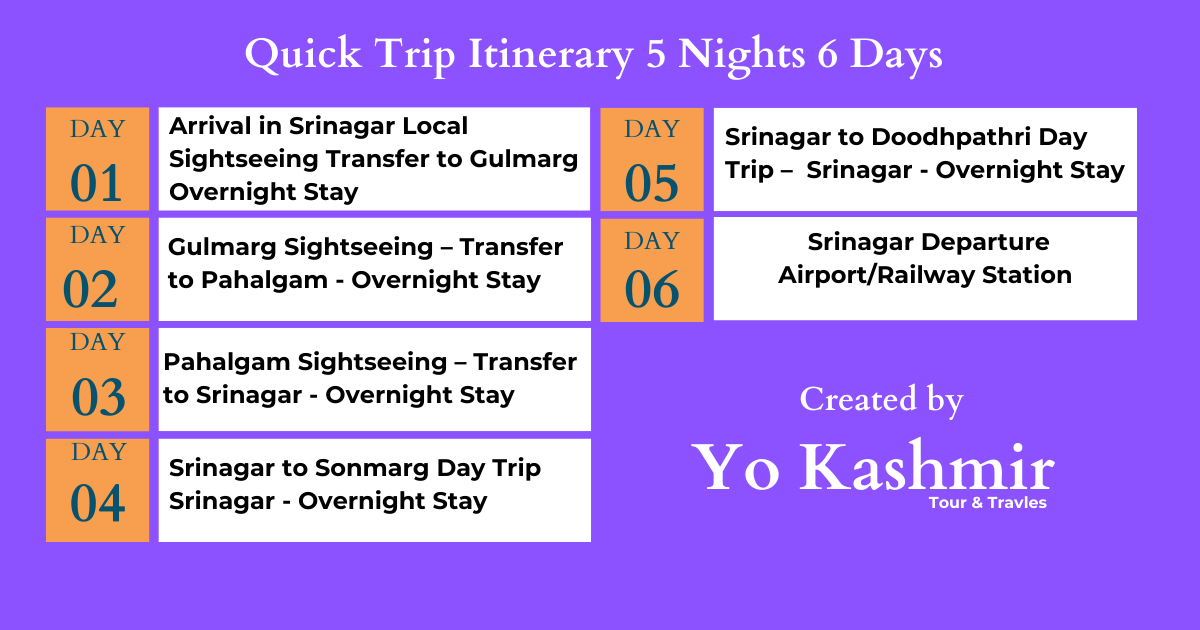 Quick Trip Itinerary 5 Nights 6 Days

DAY 01
Arrival in Srinagar Local Sightseeing Transfer to Gulmarg Overnight Stay

DAY 02
Gulmarg Sightseeing – Transfer to Pahalgam - Overnight Stay

DAY 03
Pahalgam Sightseeing – Transfer to Srinagar - Overnight Stay

DAY 04
Srinagar to Sonmarg Day Trip Srinagar - Overnight Stay

DAY 05
Srinagar to Doodhpathri Day Trip – Srinagar - Overnight Stay

DAY 06
Srinagar Departure Airport/Railway Station

Created by
Yo Kashmir
Tour & Travles